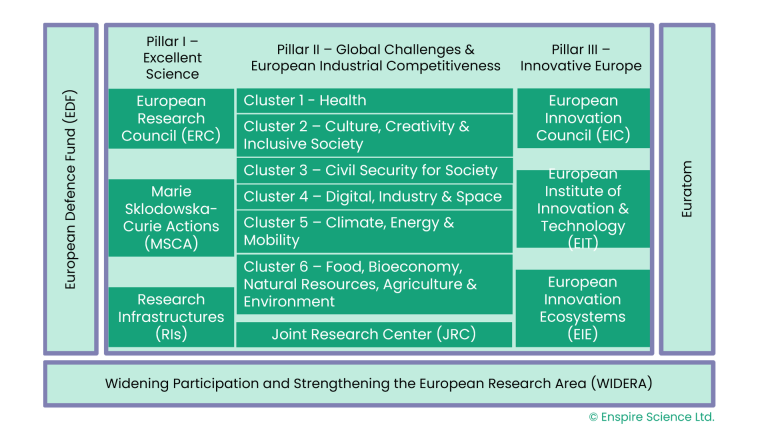 European Defence Fund (EDF)

Pillar I – Excellent Science

European Research Council (ERC)

Marie Sklodowska-Curie Actions (MSCA)

Research Infrastructures (RIs)

Pillar II – Global Challenges & European Industrial Competitiveness

Cluster 1 - Health

Cluster 2 – Culture, Creativity & Inclusive Society

Cluster 3 – Civil Security for Society

Cluster 4 – Digital, Industry & Space

Cluster 5 – Climate, Energy & Mobility

Cluster 6 – Food, Bioeconomy, Natural Resources, Agriculture & Environment

Joint Research Center (JRC)

Pillar III – Innovative Europe

European Innovation Council (EIC)

European Institute of Innovation & Technology (EIT)

European Innovation Ecosystems (EIE)

Euratom

Widening Participation and Strengthening the European Research Area (WIDERA)

© Enspire Science Ltd.